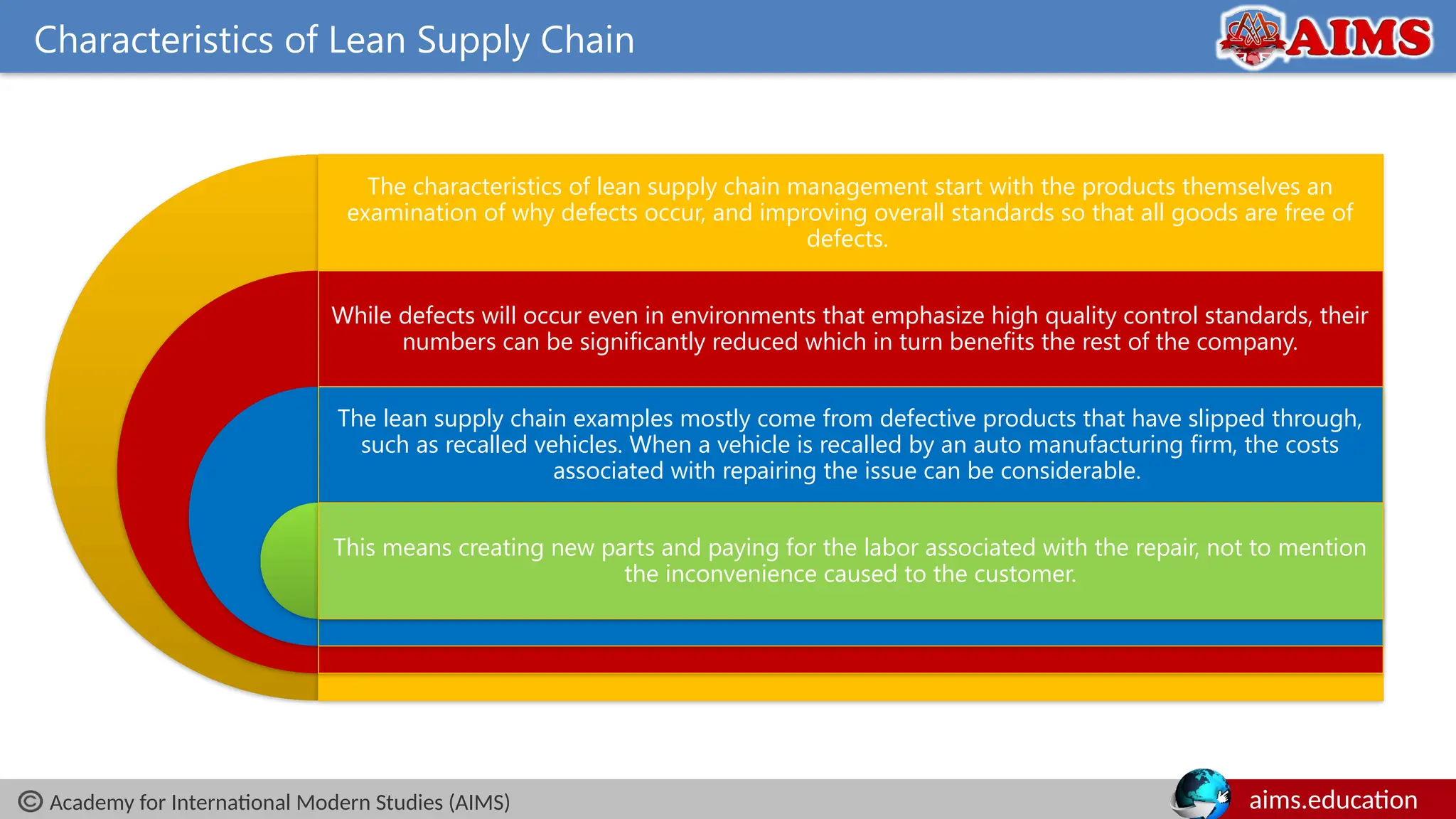 Characteristics of Lean Supply Chain

AIMS

The characteristics of lean supply chain management start with the products themselves an examination of why defects occur, and improving overall standards so that all goods are free of defects.

While defects will occur even in environments that emphasize high quality control standards, their numbers can be significantly reduced which in turn benefits the rest of the company.

The lean supply chain examples mostly come from defective products that have slipped through, such as recalled vehicles. When a vehicle is recalled by an auto manufacturing firm, the costs associated with repairing the issue can be considerable.

This means creating new parts and paying for the labor associated with the repair, not to mention the inconvenience caused to the customer.

© Academy for International Modern Studies (AIMS)

aims.education